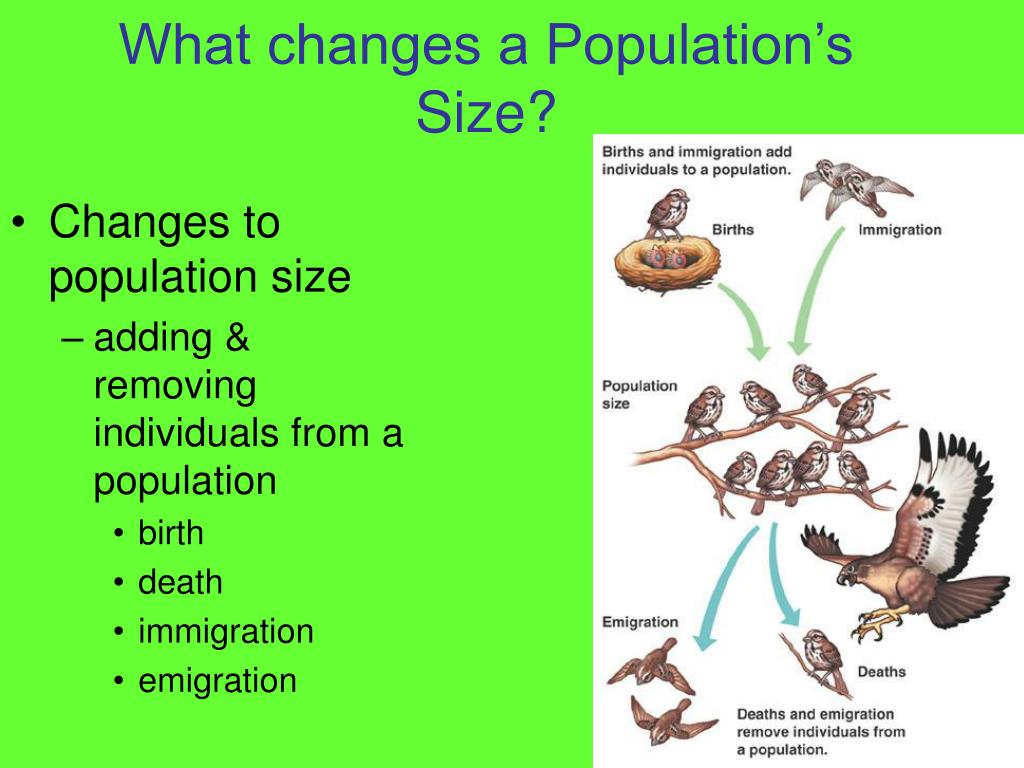 What changes a Population's Size?

• Changes to population size
– adding & removing individuals from a population
• birth
• death
• immigration
• emigration

Births and immigration add individuals to a population.

Births

Immigration

Population size

Emigration

Deaths

Deaths and emigration remove individuals from a population.